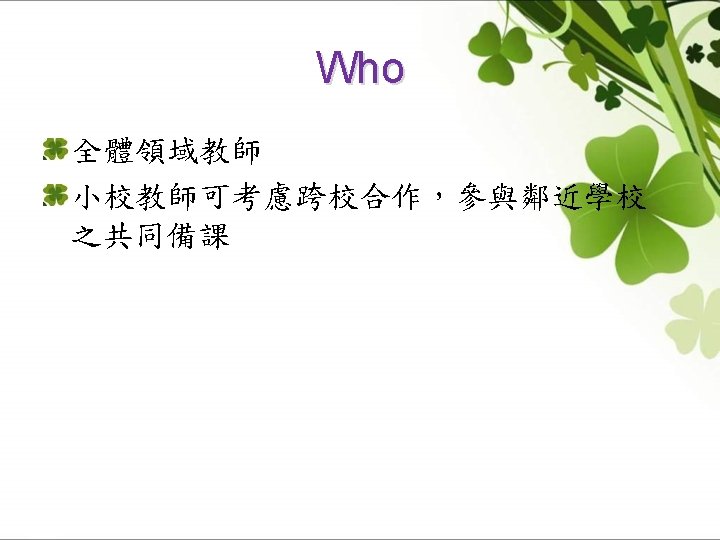 Who

全體領域教師

小校教師可考慮跨校合作，參與鄰近學校之共同備課